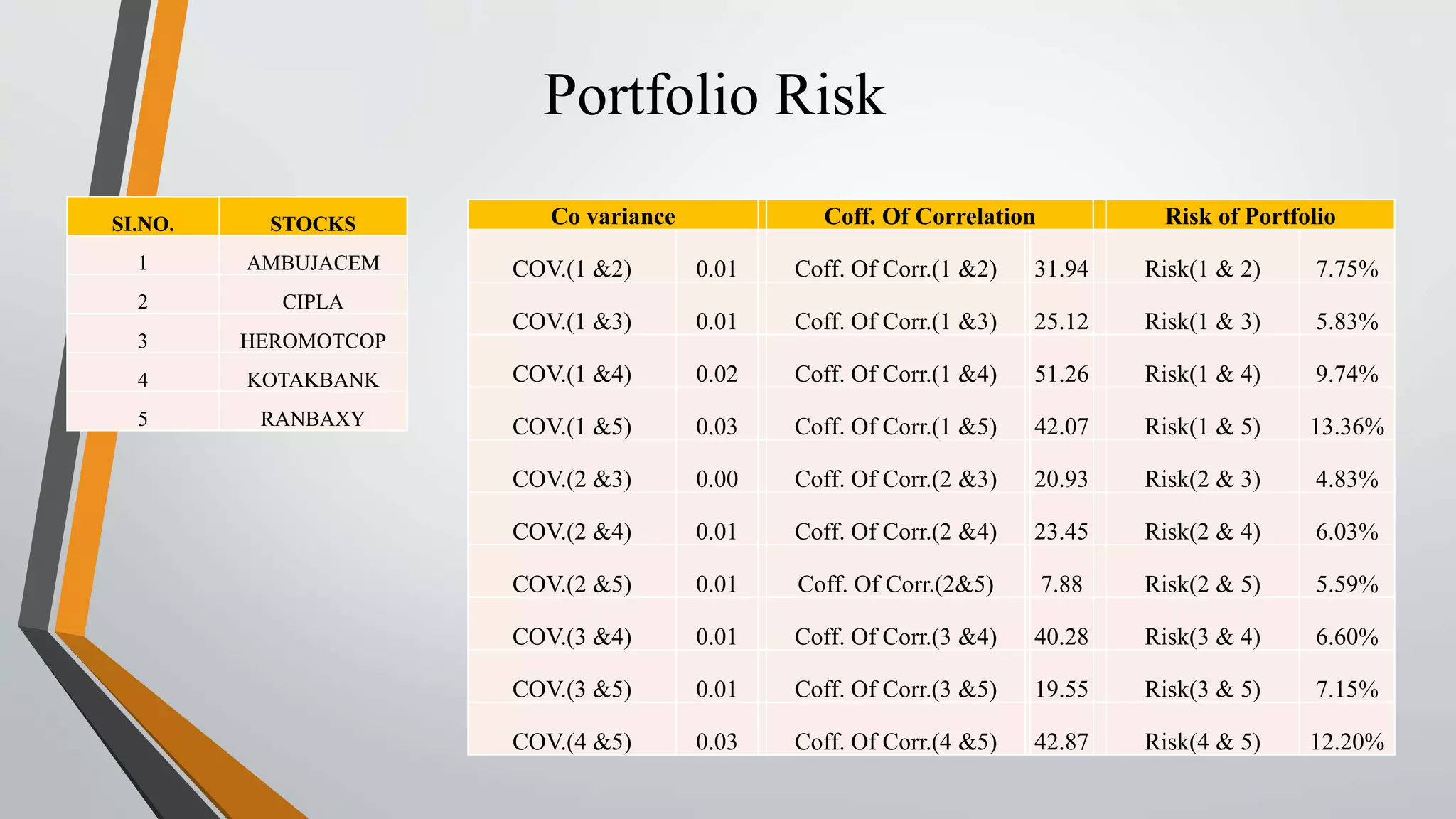 Portfolio Risk

| SI.NO. | STOCKS |
|---|---|
| 1 | AMBUJACEM |
| 2 | CIPLA |
| 3 | HEROMOTCOP |
| 4 | KOTAKBANK |
| 5 | RANBAXY |

| Co variance | | Coff. Of Correlation | | Risk of Portfolio | |
|---|---|---|---|---|---|
| COV.(1 &2) | 0.01 | Coff. Of Corr.(1 &2) | 31.94 | Risk(1 & 2) | 7.75% |
| COV.(1 &3) | 0.01 | Coff. Of Corr.(1 &3) | 25.12 | Risk(1 & 3) | 5.83% |
| COV.(1 &4) | 0.02 | Coff. Of Corr.(1 &4) | 51.26 | Risk(1 & 4) | 9.74% |
| COV.(1 &5) | 0.03 | Coff. Of Corr.(1 &5) | 42.07 | Risk(1 & 5) | 13.36% |
| COV.(2 &3) | 0.00 | Coff. Of Corr.(2 &3) | 20.93 | Risk(2 & 3) | 4.83% |
| COV.(2 &4) | 0.01 | Coff. Of Corr.(2 &4) | 23.45 | Risk(2 & 4) | 6.03% |
| COV.(2 &5) | 0.01 | Coff. Of Corr.(2&5) | 7.88 | Risk(2 & 5) | 5.59% |
| COV.(3 &4) | 0.01 | Coff. Of Corr.(3 &4) | 40.28 | Risk(3 & 4) | 6.60% |
| COV.(3 &5) | 0.01 | Coff. Of Corr.(3 &5) | 19.55 | Risk(3 & 5) | 7.15% |
| COV.(4 &5) | 0.03 | Coff. Of Corr.(4 &5) | 42.87 | Risk(4 & 5) | 12.20% |